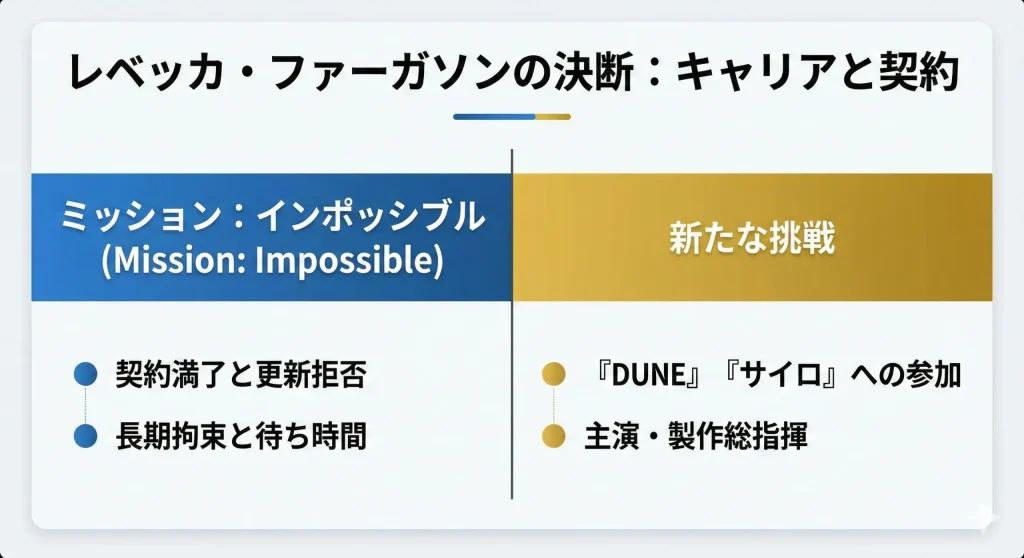 レベッカ・ファーガソンの決断：キャリアと契約

ミッション：インポッシブル
(Mission: Impossible)

契約満了と更新拒否

長期拘束と待ち時間

新たな挑戦

『DUNE』『サイロ』への参加

主演・製作総指揮